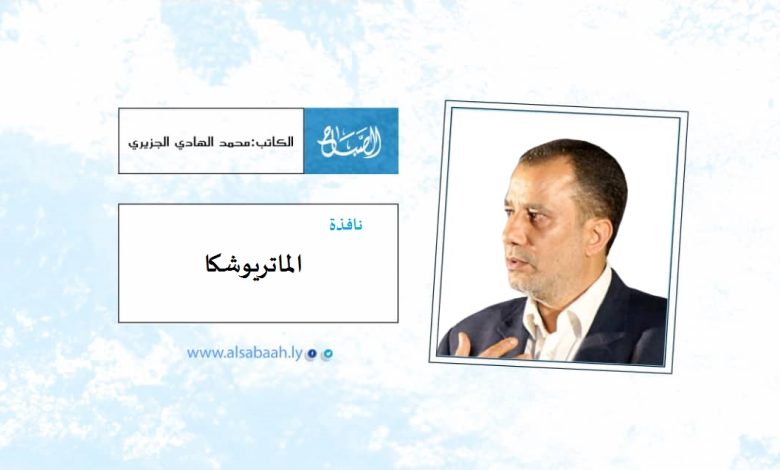 الصباح
الكاتب: محمد الهادي الجزيري

نافذة
الماتريوشكا

www.alsabaah.ly